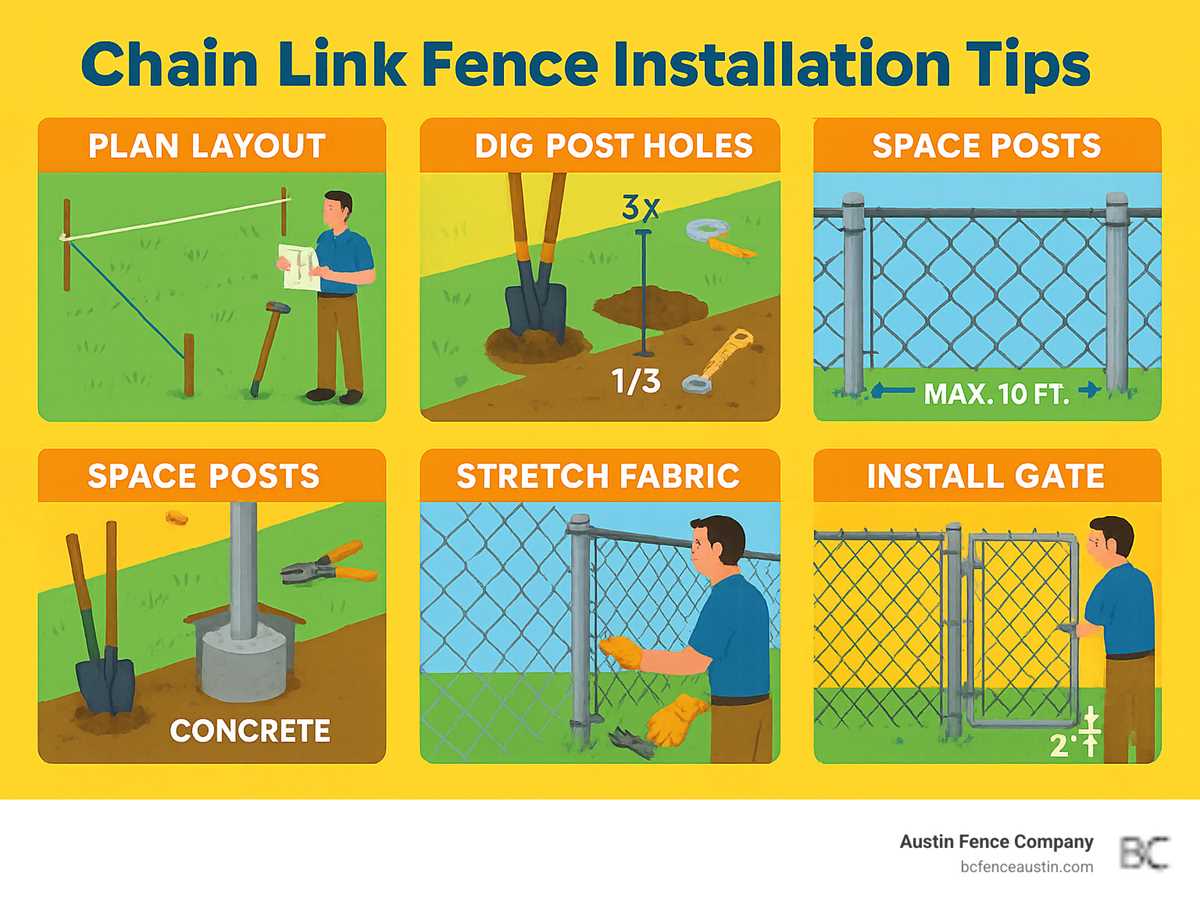 Chain Link Fence Installation Tips

PLAN LAYOUT

DIG POST HOLES

3x

1/3

SPACE POSTS

MAX. 10 FT.

SPACE POSTS

CONCRETE

STRETCH FABRIC

INSTALL GATE

2"

Austin Fence Company
bcfenceaustin.com

BC